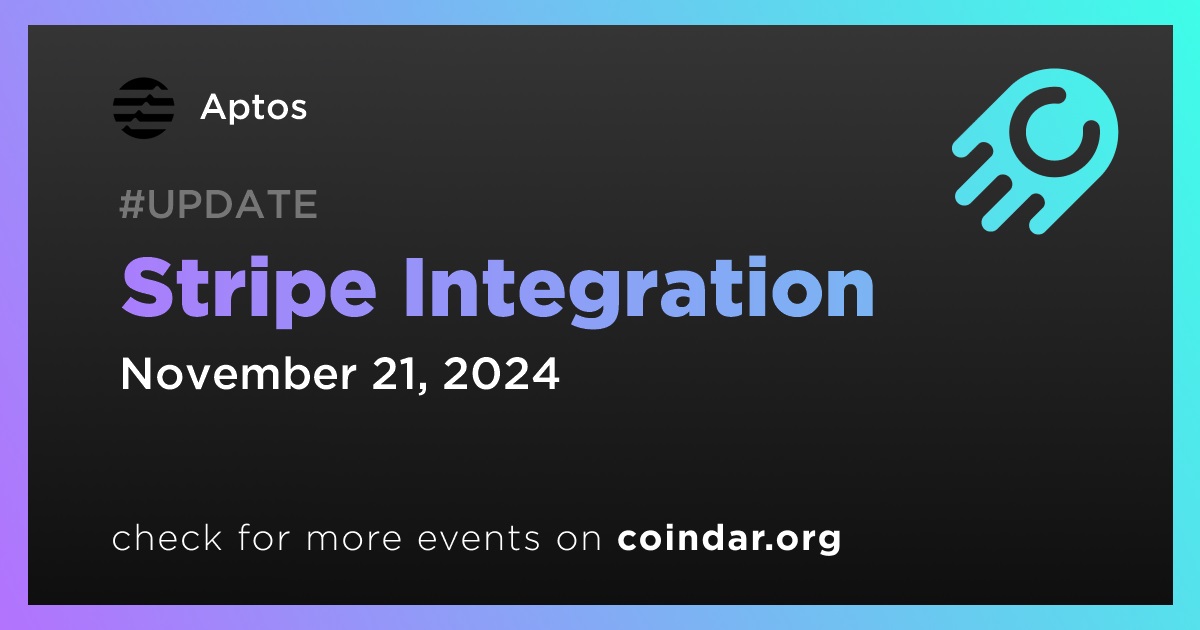 Aptos

#UPDATE

Stripe Integration

November 21, 2024

check for more events on coindar.org